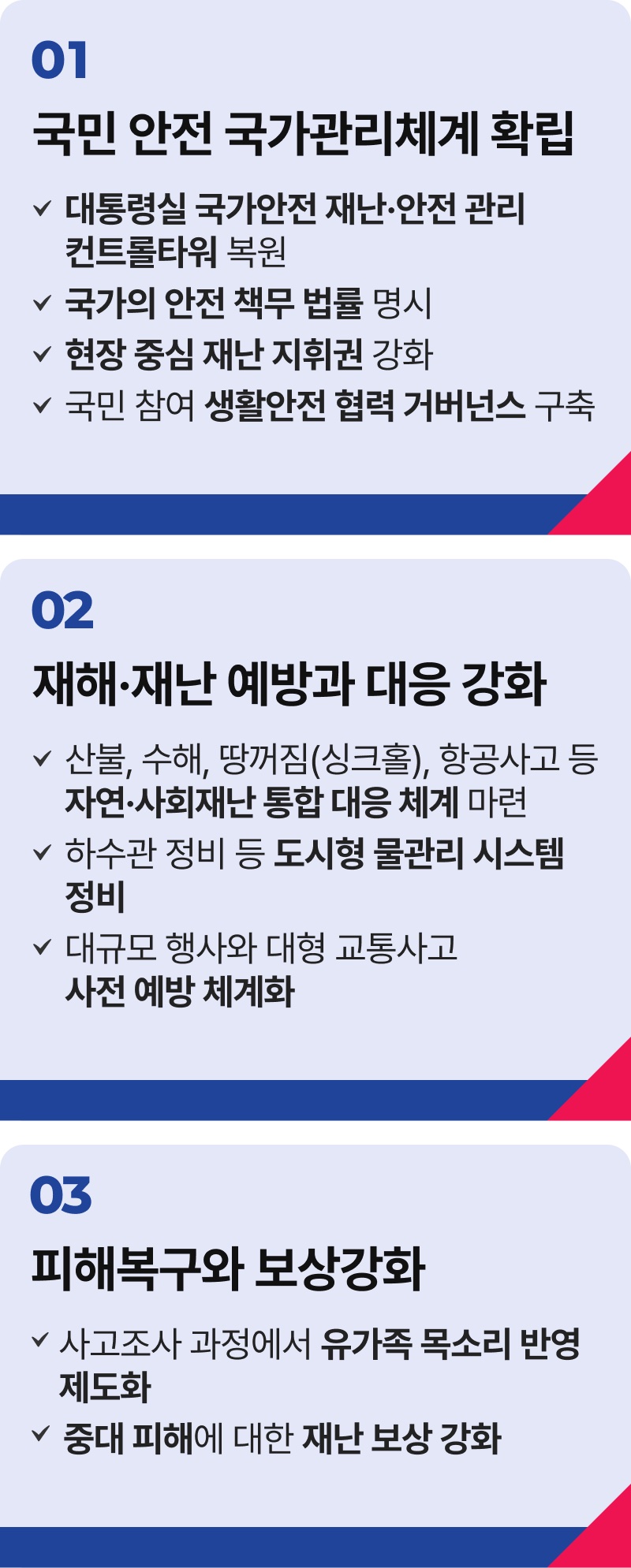 01

국민 안전 국가관리체계 확립

✓ 대통령실 국가안전 재난·안전 관리 컨트롤타워 복원

✓ 국가의 안전 책무 법률 명시

✓ 현장 중심 재난 지휘권 강화

✓ 국민 참여 생활안전 협력 거버넌스 구축

02

재해·재난 예방과 대응 강화

✓ 산불, 수해, 땅꺼짐(싱크홀), 항공사고 등 자연·사회재난 통합 대응 체계 마련

✓ 하수관 정비 등 도시형 물관리 시스템 정비

✓ 대규모 행사와 대형 교통사고 사전 예방 체계화

03

피해복구와 보상강화

✓ 사고조사 과정에서 유가족 목소리 반영 제도화

✓ 중대 피해에 대한 재난 보상 강화